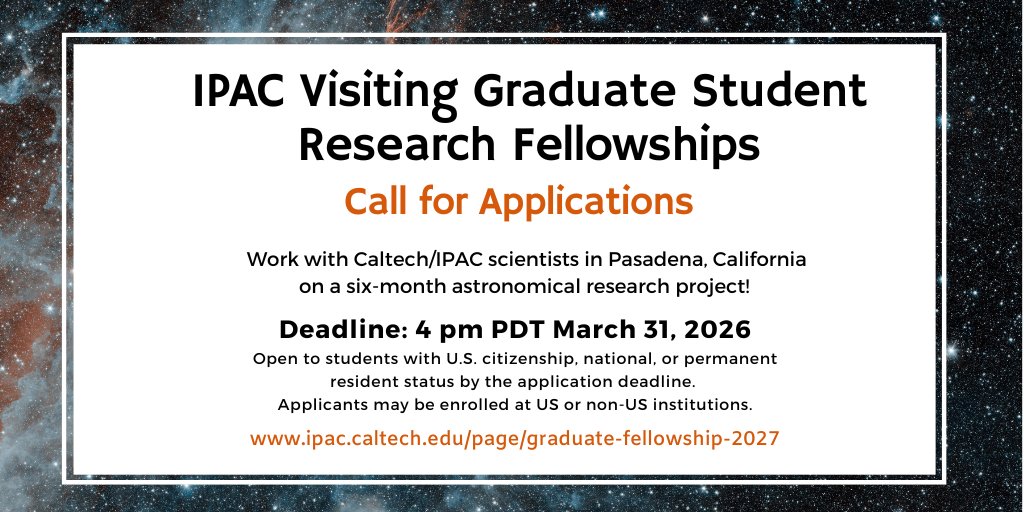 IPAC Visiting Graduate Student Research Fellowships

Call for Applications

Work with Caltech/IPAC scientists in Pasadena, California on a six-month astronomical research project!

Deadline: 4 pm PDT March 31, 2026

Open to students with U.S. citizenship, national, or permanent resident status by the application deadline.
Applicants may be enrolled at US or non-US institutions.

www.ipac.caltech.edu/page/graduate-fellowship-2027